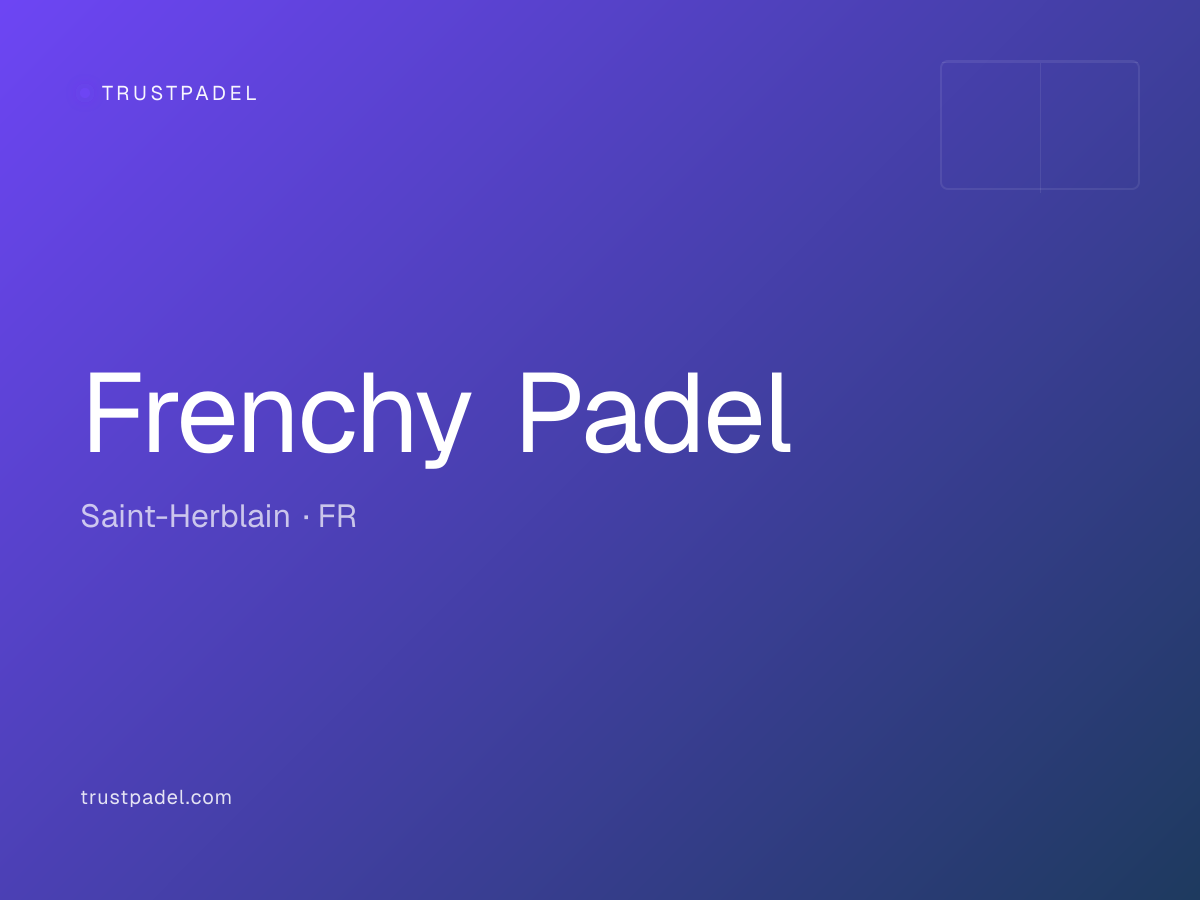 TRUSTPADEL

Frenchy Padel

Saint-Herblain · FR

trustpadel.com